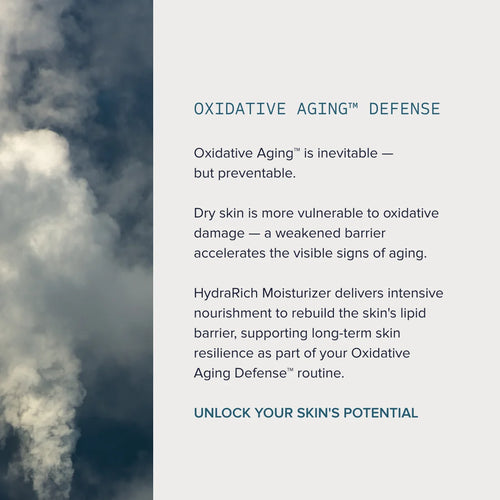 OXIDATIVE AGING™ DEFENSE

Oxidative Aging™ is inevitable — but preventable.

Dry skin is more vulnerable to oxidative damage — a weakened barrier accelerates the visible signs of aging.

HydraRich Moisturizer delivers intensive nourishment to rebuild the skin's lipid barrier, supporting long-term skin resilience as part of your Oxidative Aging Defense™ routine.

UNLOCK YOUR SKIN'S POTENTIAL